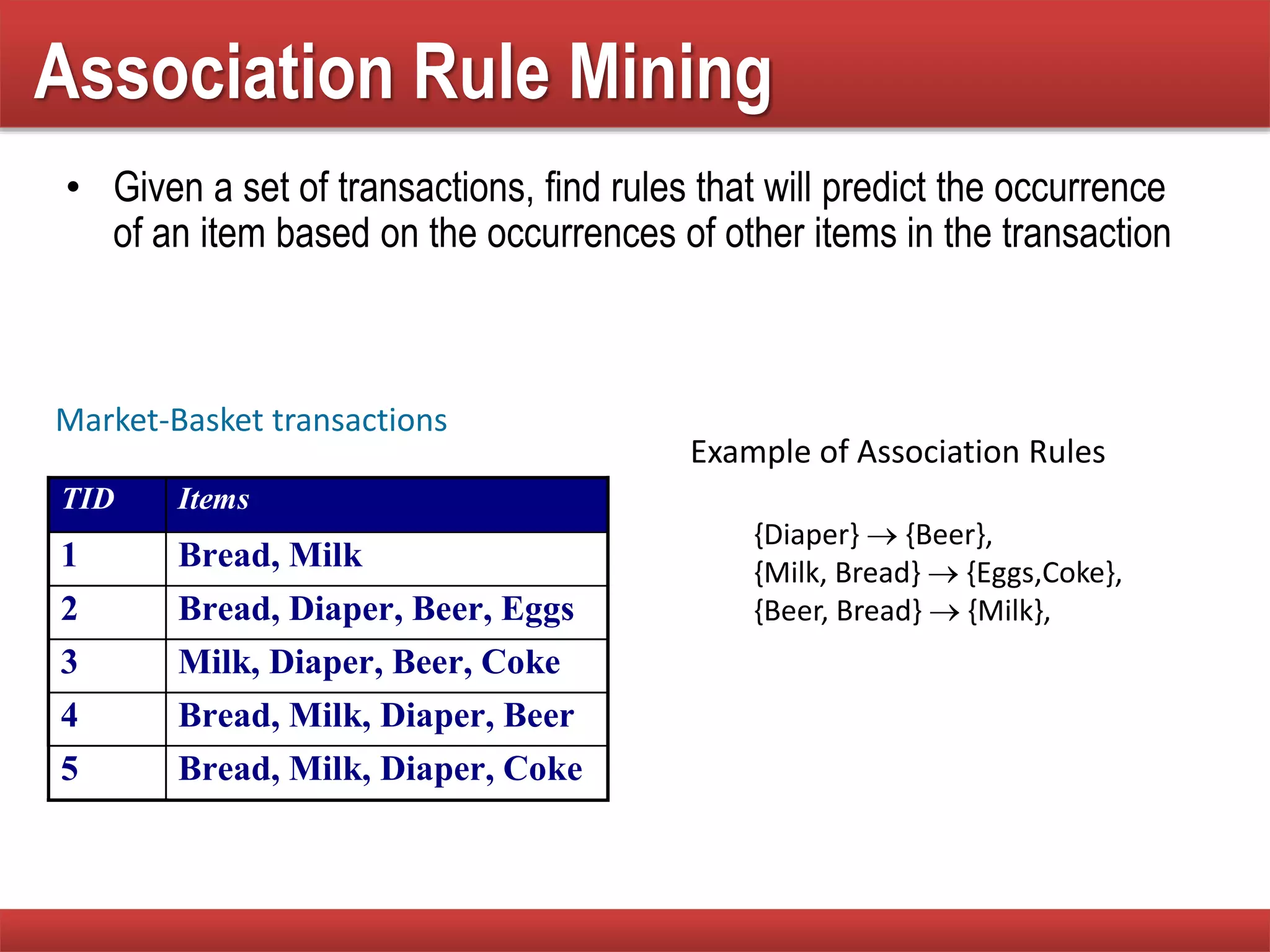 Association Rule Mining

• Given a set of transactions, find rules that will predict the occurrence of an item based on the occurrences of other items in the transaction

Market-Basket transactions

| TID | Items |
|---|---|
| 1 | Bread, Milk |
| 2 | Bread, Diaper, Beer, Eggs |
| 3 | Milk, Diaper, Beer, Coke |
| 4 | Bread, Milk, Diaper, Beer |
| 5 | Bread, Milk, Diaper, Coke |

Example of Association Rules

{Diaper} $\rightarrow$ {Beer},
{Milk, Bread} $\rightarrow$ {Eggs,Coke},
{Beer, Bread} $\rightarrow$ {Milk},